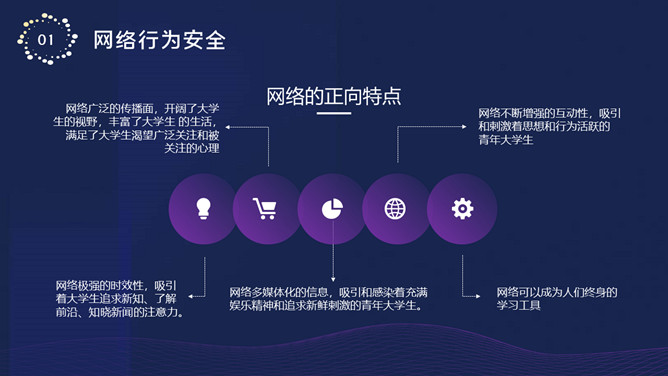 01 网络行为安全

网络的正向特点

网络广泛的传播面，开阔了大学生的视野，丰富了大学生 的生活，满足了大学生渴望广泛关注和被关注的心理

网络不断增强的互动性，吸引和刺激着思想和行为活跃的青年大学生

网络极强的时效性，吸引着大学生追求新知、了解前沿、知晓新闻的注意力。

网络多媒体化的信息，吸引和感染着充满娱乐精神和追求新鲜刺激的青年大学生。

网络可以成为人们终身的学习工具